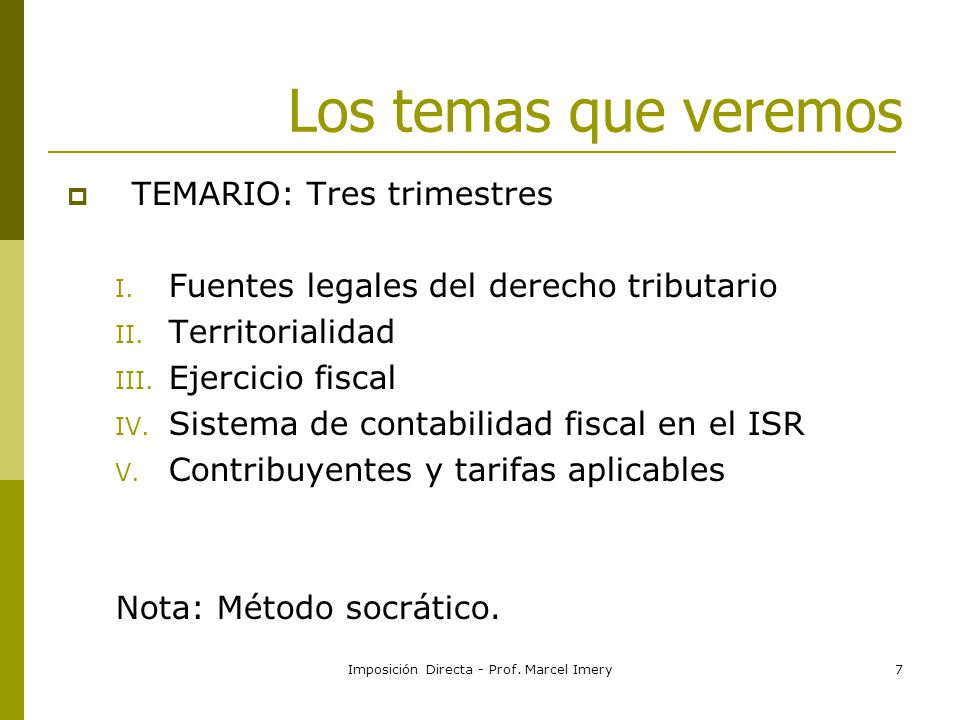 Los temas que veremos

TEMARIO: Tres trimestres

I. Fuentes legales del derecho tributario
II. Territorialidad
III. Ejercicio fiscal
IV. Sistema de contabilidad fiscal en el ISR
V. Contribuyentes y tarifas aplicables

Nota: Método socrático.

Imposición Directa - Prof. Marcel Imery

7